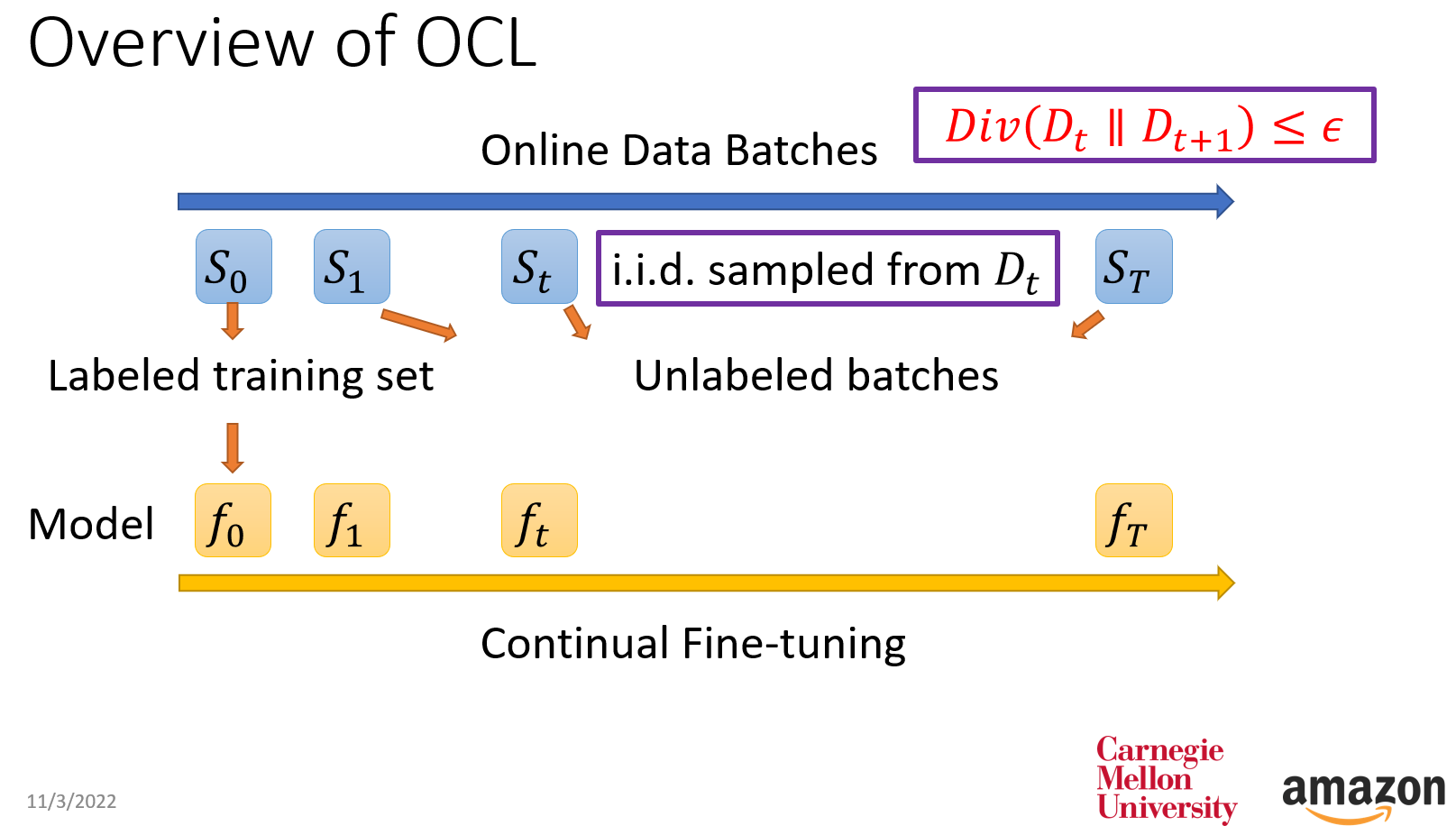 Overview of OCL

Online Data Batches

$Div(D_t \parallel D_{t+1}) \leq \epsilon$

$S_0$ $S_1$ $S_t$ i.i.d. sampled from $D_t$ $S_T$

Labeled training set

Unlabeled batches

Model $f_0$ $f_1$ $f_t$ $f_T$

Continual Fine-tuning

11/3/2022

Carnegie Mellon University

amazon